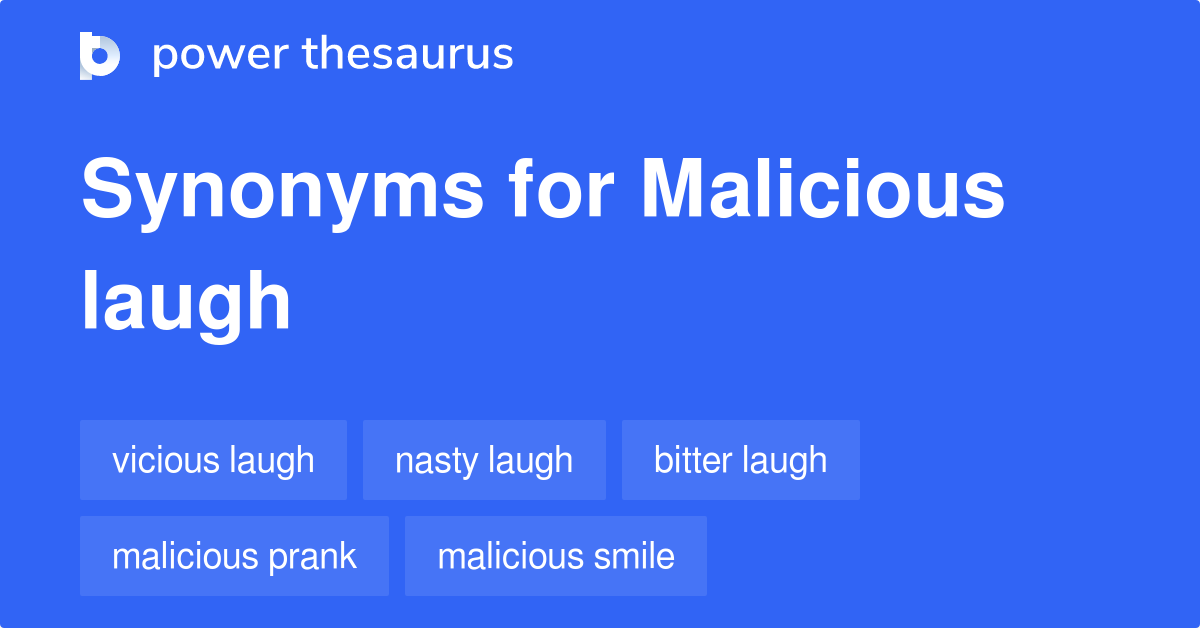 power thesaurus

Synonyms for Malicious laugh

vicious laugh

nasty laugh

bitter laugh

malicious prank

malicious smile